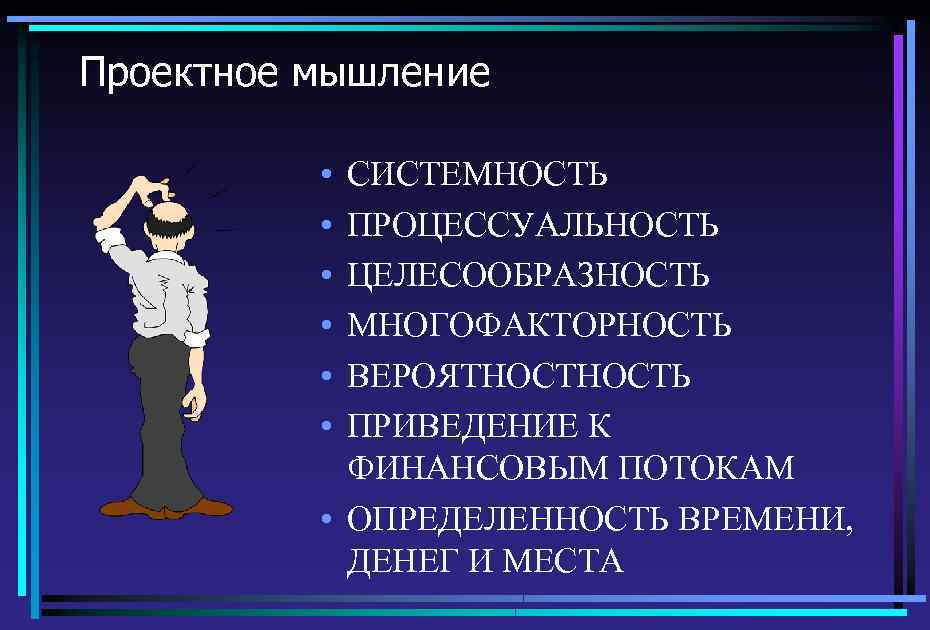 Проектное мышление

• СИСТЕМНОСТЬ
• ПРОЦЕССУАЛЬНОСТЬ
• ЦЕЛЕСООБРАЗНОСТЬ
• МНОГОФАКТОРНОСТЬ
• ВЕРОЯТНОСТНОСТЬ
• ПРИВЕДЕНИЕ К ФИНАНСОВЫМ ПОТОКАМ
• ОПРЕДЕЛЕННОСТЬ ВРЕМЕНИ, ДЕНЕГ И МЕСТА